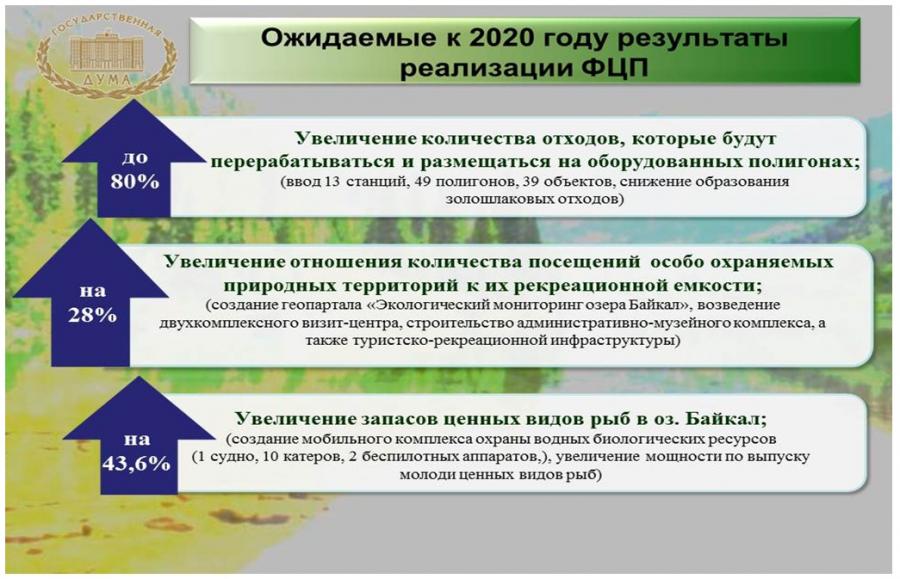 ГОСУДАРСТВЕННАЯ ДУМА

Ожидаемые к 2020 году результаты реализации ФЦП

до 80%

Увеличение количества отходов, которые будут перерабатываться и размещаться на оборудованных полигонах;
(ввод 13 станций, 49 полигонов, 39 объектов, снижение образования золошлаковых отходов)

на 28%

Увеличение отношения количества посещений особо охраняемых природных территорий к их рекреационной емкости;
(создание геопартала «Экологический мониторинг озера Байкал», возведение двухкомплексного визит-центра, строительство административно-музейного комплекса, а также туристско-рекреационной инфраструктуры)

на 43,6%

Увеличение запасов ценных видов рыб в оз. Байкал;
(создание мобильного комплекса охраны водных биологических ресурсов (1 судно, 10 катеров, 2 беспилотных аппаратов,), увеличение мощности по выпуску молоди ценных видов рыб)